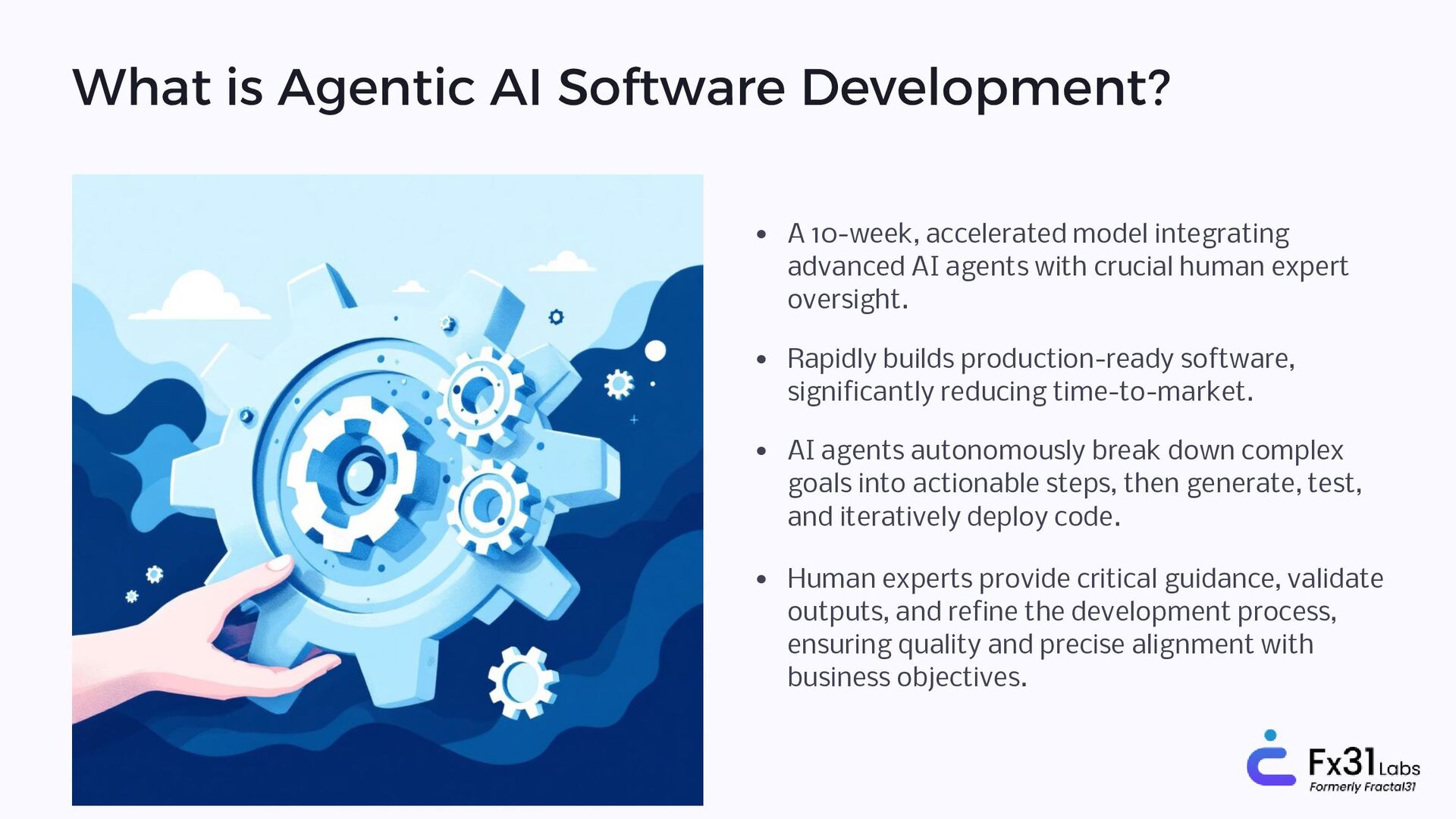 What is Agentic AI Software Development?

• A 10-week, accelerated model integrating advanced AI agents with crucial human expert oversight.

• Rapidly builds production-ready software, significantly reducing time-to-market.

• AI agents autonomously break down complex goals into actionable steps, then generate, test, and iteratively deploy code.

• Human experts provide critical guidance, validate outputs, and refine the development process, ensuring quality and precise alignment with business objectives.

Fx31 Labs
Formerly Fractal31